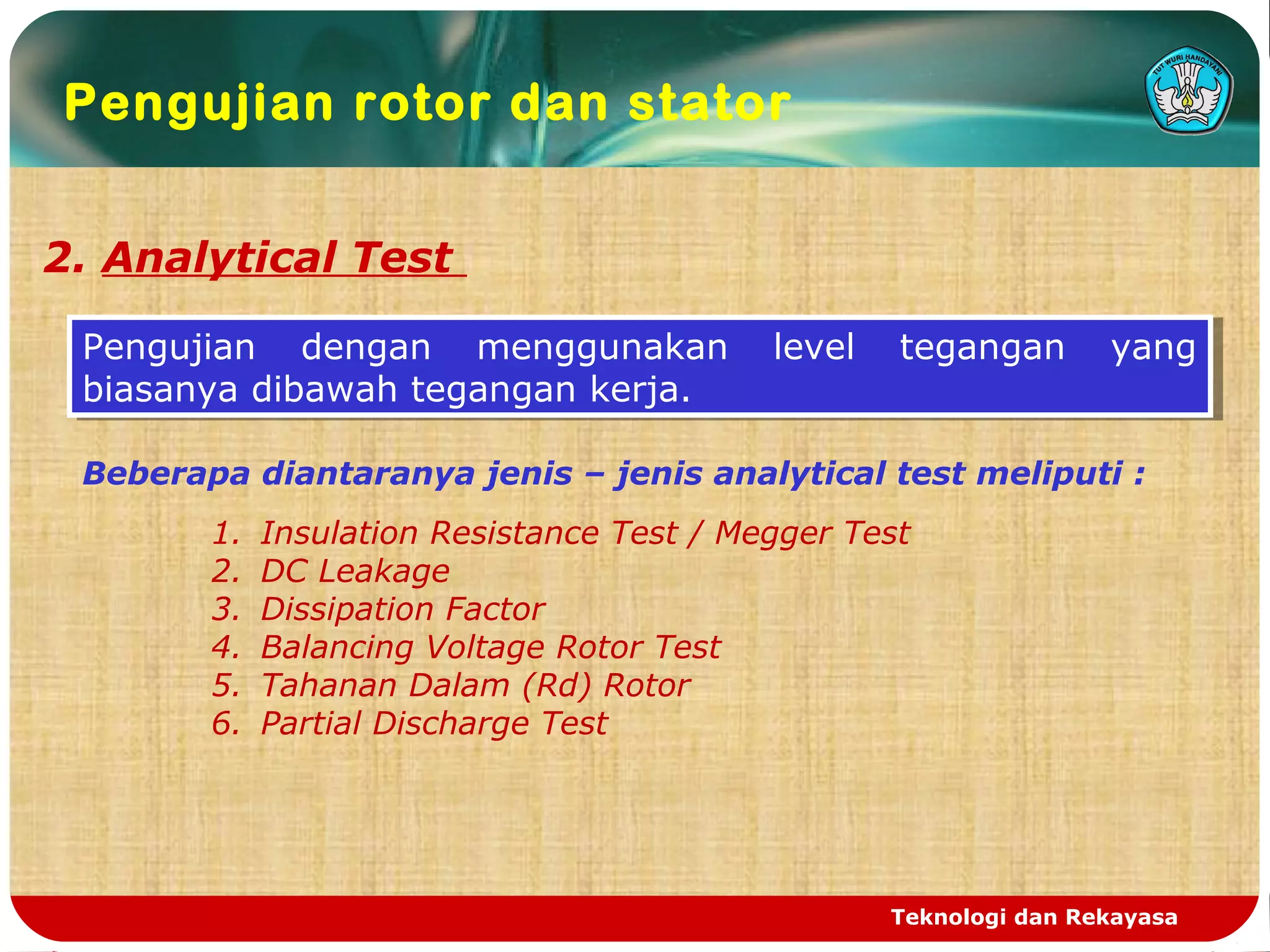 Pengujian rotor dan stator

TUT WURI HANDAYANI

2. Analytical Test

Pengujian dengan menggunakan level tegangan yang biasanya dibawah tegangan kerja.

Beberapa diantaranya jenis – jenis analytical test meliputi :

1. Insulation Resistance Test / Megger Test
2. DC Leakage
3. Dissipation Factor
4. Balancing Voltage Rotor Test
5. Tahanan Dalam (Rd) Rotor
6. Partial Discharge Test

Teknologi dan Rekayasa